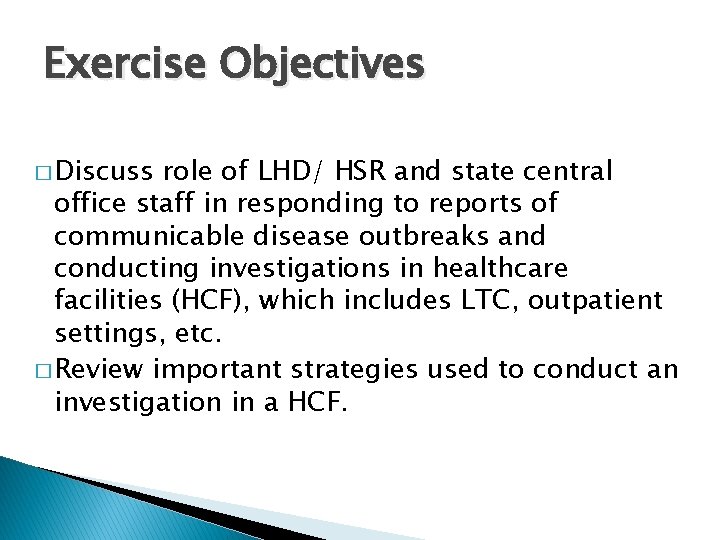 Exercise Objectives

□ Discuss role of LHD/ HSR and state central office staff in responding to reports of communicable disease outbreaks and conducting investigations in healthcare facilities (HCF), which includes LTC, outpatient settings, etc.

□ Review important strategies used to conduct an investigation in a HCF.